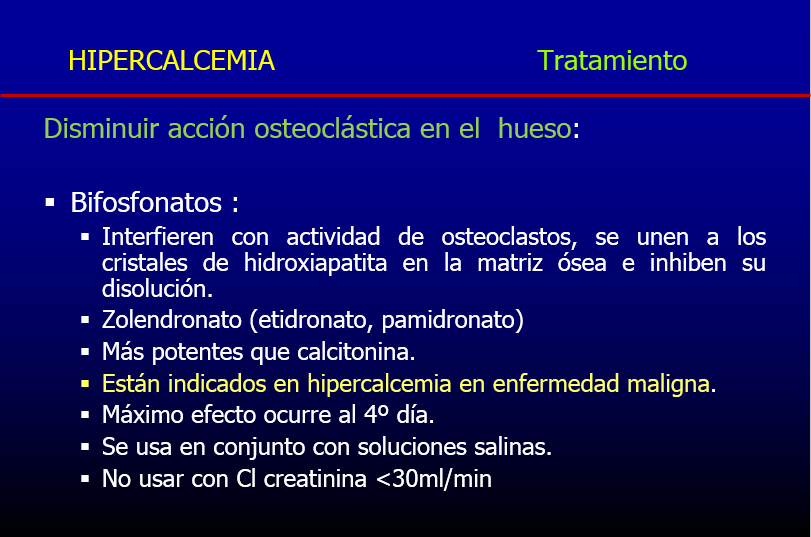 HIPERCALCEMIA Tratamiento

Disminuir acción osteoclástica en el hueso:

▪ Bifosfonatos :
▪ Interfieren con actividad de osteoclastos, se unen a los cristales de hidroxiapatita en la matriz ósea e inhiben su disolución.
▪ Zolendronato (etidronato, pamidronato)
▪ Más potentes que calcitonina.
▪ Están indicados en hipercalcemia en enfermedad maligna.
▪ Máximo efecto ocurre al 4º día.
▪ Se usa en conjunto con soluciones salinas.
▪ No usar con Cl creatinina <30ml/min